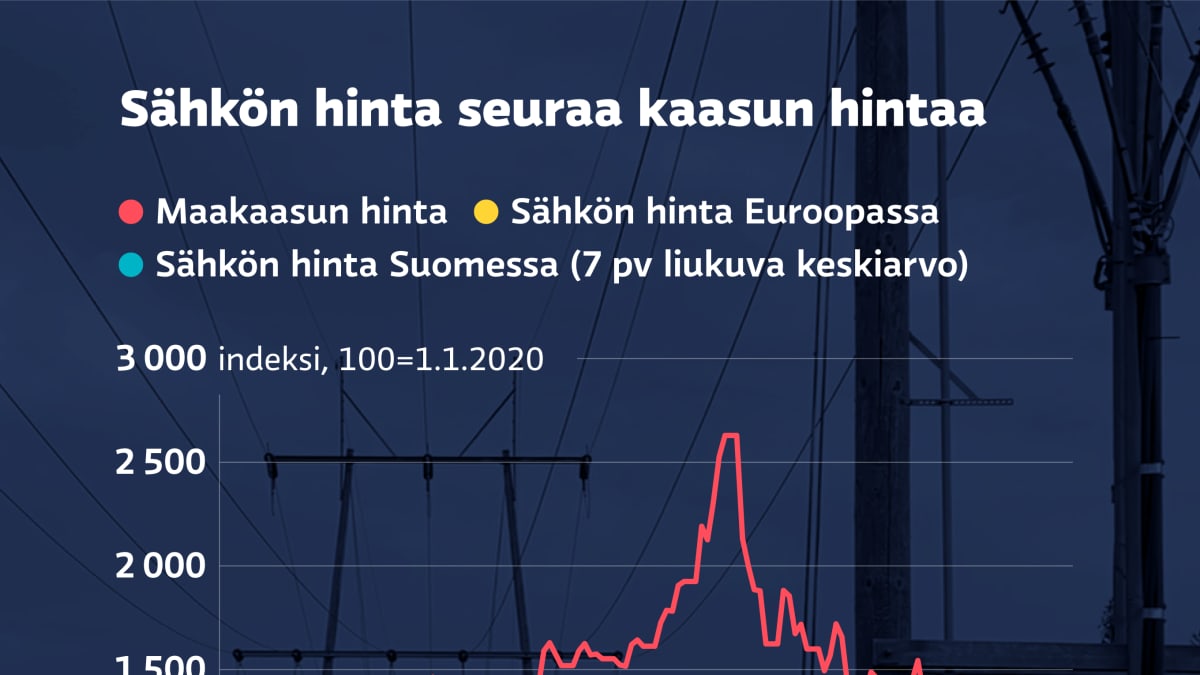 Sähkön hinta seuraa kaasun hintaa

Maakaasun hinta Sähkön hinta Euroopassa

Sähkön hinta Suomessa (7 pv liukuva keskiarvo)

3 000 indeksi, 100=1.1.2020

2 500

2 000

1 500